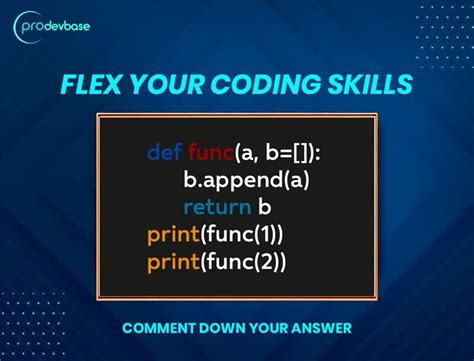 prodevbase

FLEX YOUR CODING SKILLS

def func(a, b=[]):
    b.append(a)
    return b
print(func(1))
print(func(2))

COMMENT DOWN YOUR ANSWER